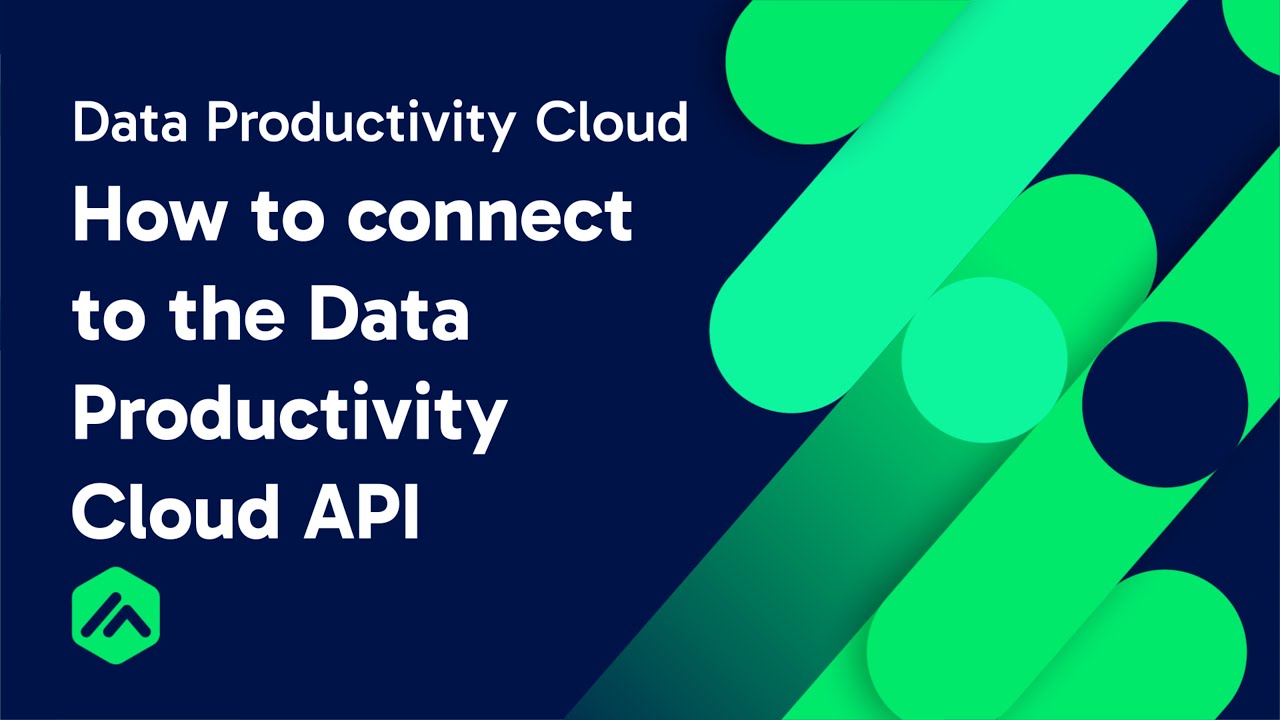 Data Productivity Cloud

How to connect to the Data Productivity Cloud API